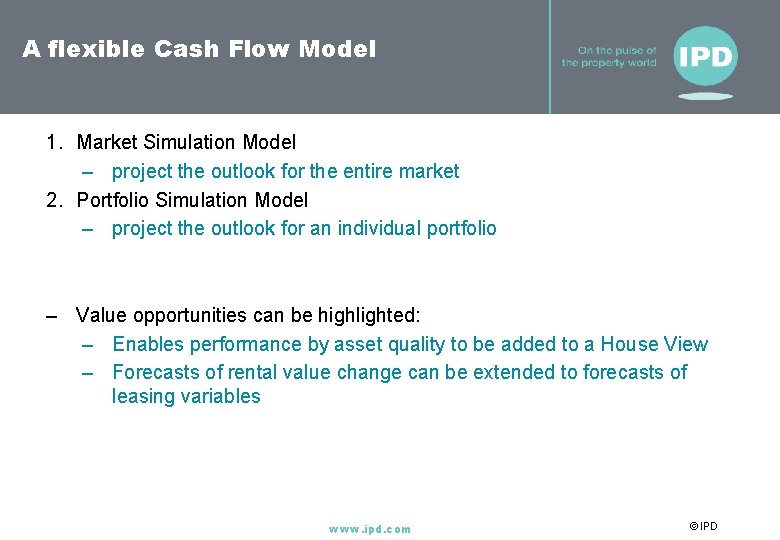 A flexible Cash Flow Model

On the pulse of the property world

IPD

1. Market Simulation Model
– project the outlook for the entire market
2. Portfolio Simulation Model
– project the outlook for an individual portfolio

– Value opportunities can be highlighted:
– Enables performance by asset quality to be added to a House View
– Forecasts of rental value change can be extended to forecasts of leasing variables

www.ipd.com

©IPD